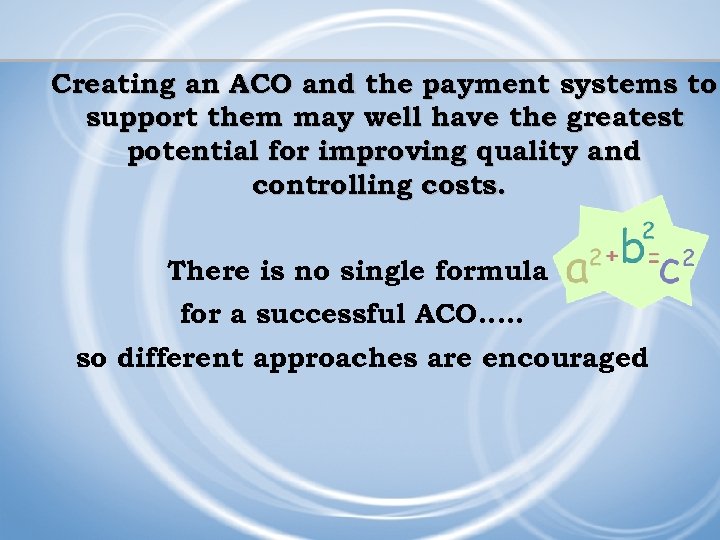 Creating an ACO and the payment systems to support them may well have the greatest potential for improving quality and controlling costs.

There is no single formula

$a^2+b^2=c^2$

for a successful ACO…..

so different approaches are encouraged